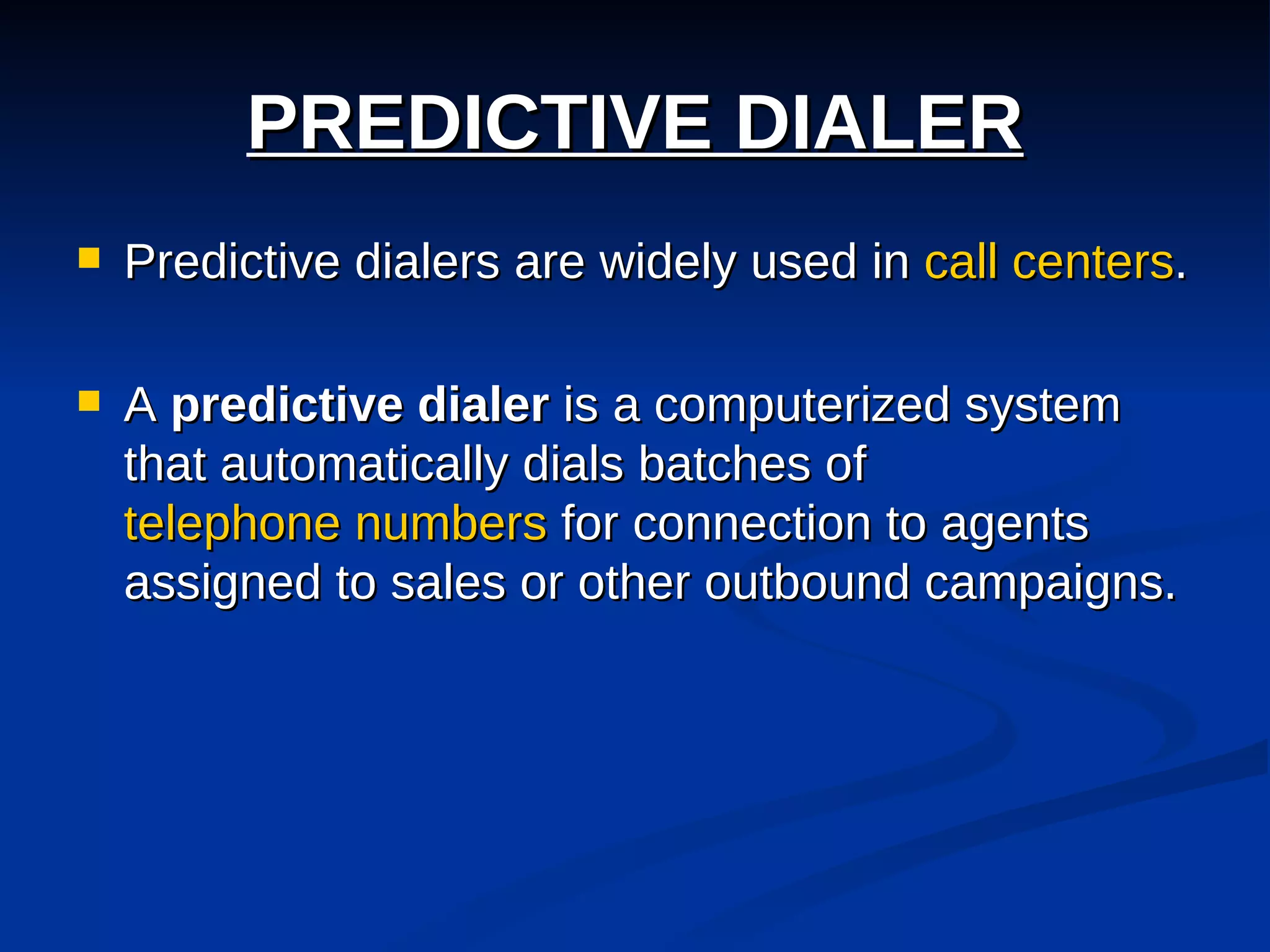 PREDICTIVE DIALER

Predictive dialers are widely used in call centers.

A predictive dialer is a computerized system that automatically dials batches of telephone numbers for connection to agents assigned to sales or other outbound campaigns.